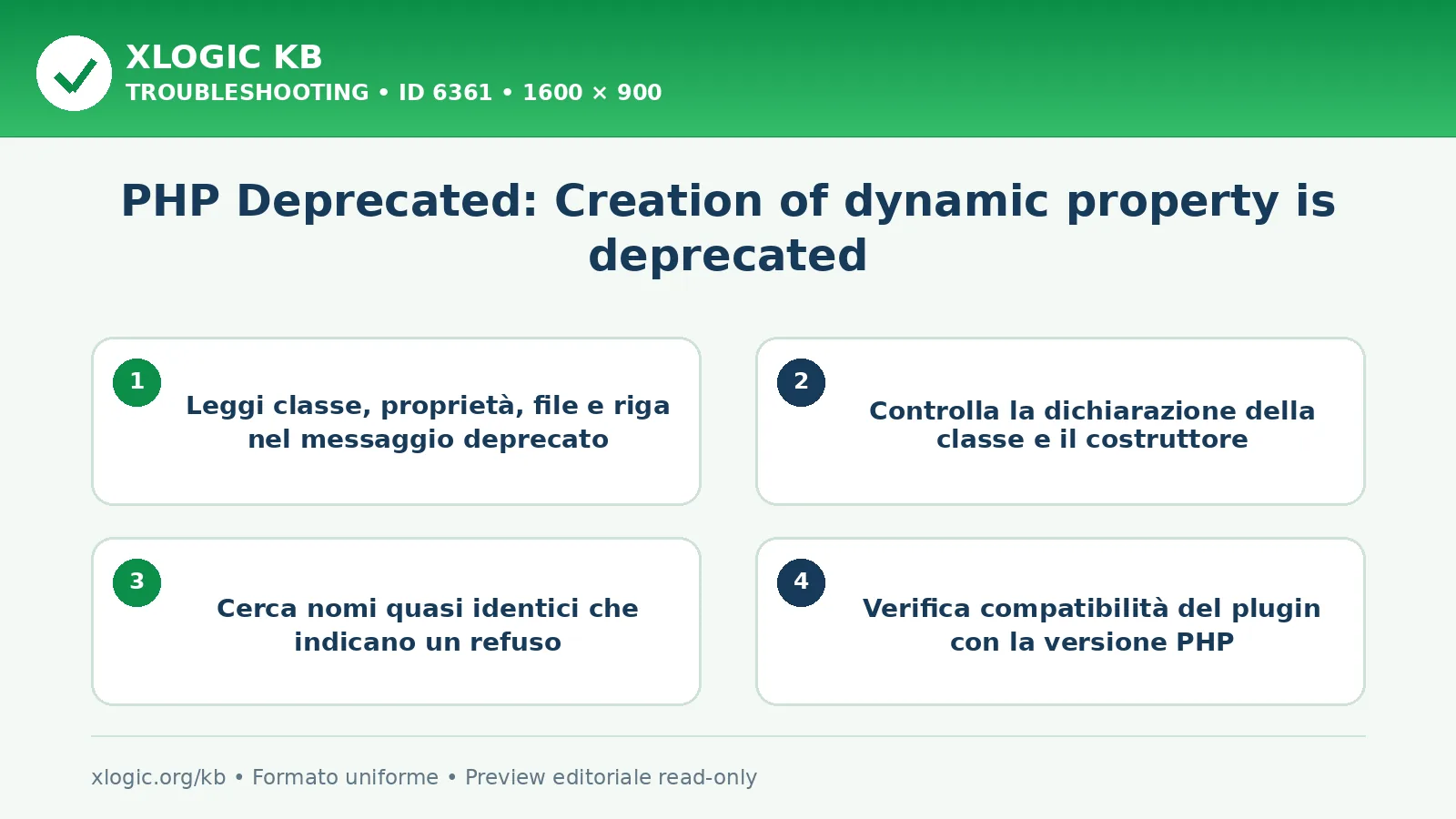 XLOGIC KB
TROUBLESHOOTING • ID 6361 • 1600 × 900

PHP Deprecated: Creation of dynamic property is deprecated

1
Leggi classe, proprietà, file e riga nel messaggio deprecato

2
Controlla la dichiarazione della classe e il costruttore

3
Cerca nomi quasi identici che indicano un refuso

4
Verifica compatibilità del plugin con la versione PHP

xlogic.org/kb • Formato uniforme • Preview editoriale read-only